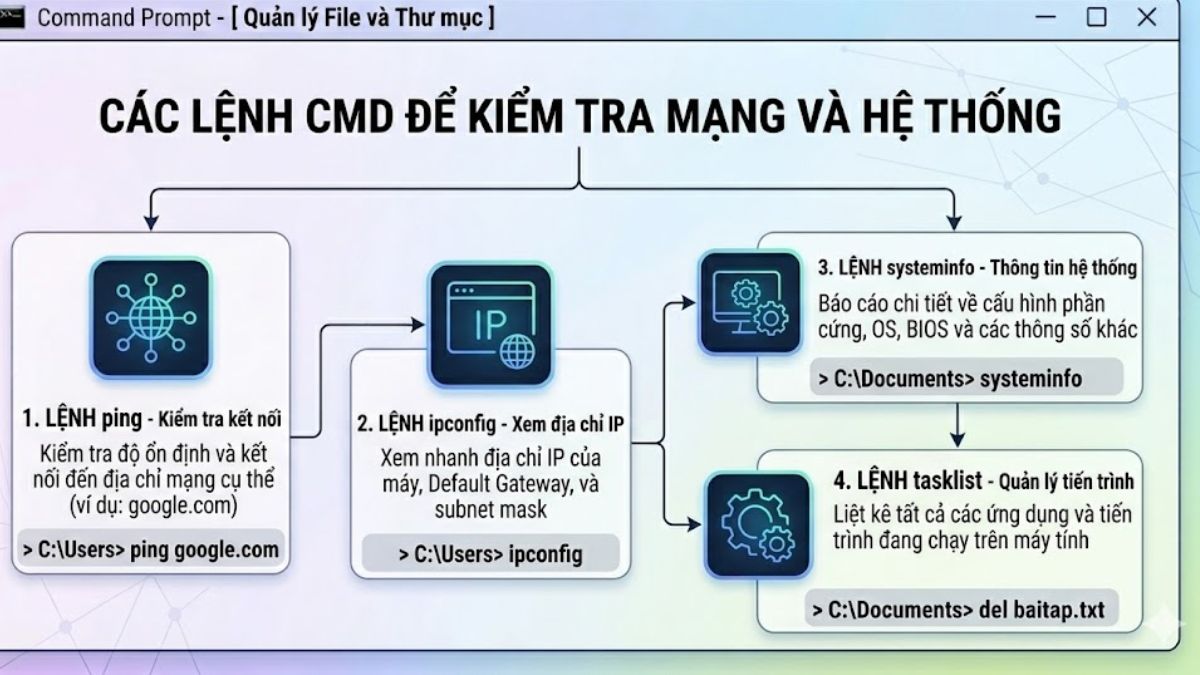 Command Prompt - [ Quản lý File và Thư mục ]

CÁC LỆNH CMD ĐỂ KIỂM TRA MẠNG VÀ HỆ THỐNG

1. LỆNH ping - Kiểm tra kết nối
Kiểm tra độ ổn định và kết nối đến địa chỉ mạng cụ thể (ví dụ: google.com)
> C:\Users> ping google.com

IP

2. LỆNH ipconfig - Xem địa chỉ IP
Xem nhanh địa chỉ IP của máy, Default Gateway, và subnet mask
> C:\Users> ipconfig

3. LỆNH systeminfo - Thông tin hệ thống
Báo cáo chi tiết về cấu hình phần cứng, OS, BIOS và các thông số khác
> C:\Documents> systeminfo

4. LỆNH tasklist - Quản lý tiến trình
Liệt kê tất cả các ứng dụng và tiến trình đang chạy trên máy tính
> C:\Documents> del baitap.txt